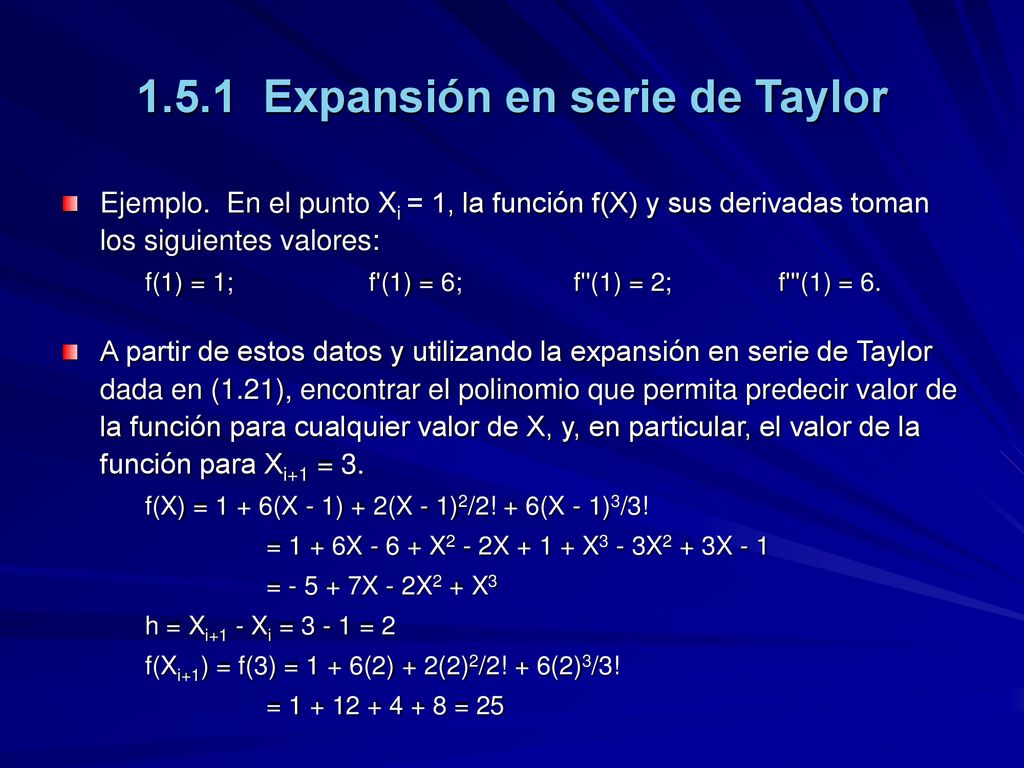 1.5.1 Expansión en serie de Taylor

Ejemplo. En el punto $X_i = 1$, la función f(X) y sus derivadas toman los siguientes valores:

$f(1) = 1$; $f'(1) = 6$; $f''(1) = 2$; $f'''(1) = 6$.

A partir de estos datos y utilizando la expansión en serie de Taylor dada en (1.21), encontrar el polinomio que permita predecir valor de la función para cualquier valor de X, y, en particular, el valor de la función para $X_{i+1} = 3$.

$f(X) = 1 + 6(X - 1) + 2(X - 1)^2/2! + 6(X - 1)^3/3!$

$= 1 + 6X - 6 + X^2 - 2X + 1 + X^3 - 3X^2 + 3X - 1$

$= - 5 + 7X - 2X^2 + X^3$

$h = X_{i+1} - X_i = 3 - 1 = 2$

$f(X_{i+1}) = f(3) = 1 + 6(2) + 2(2)^2/2! + 6(2)^3/3!$

$= 1 + 12 + 4 + 8 = 25$